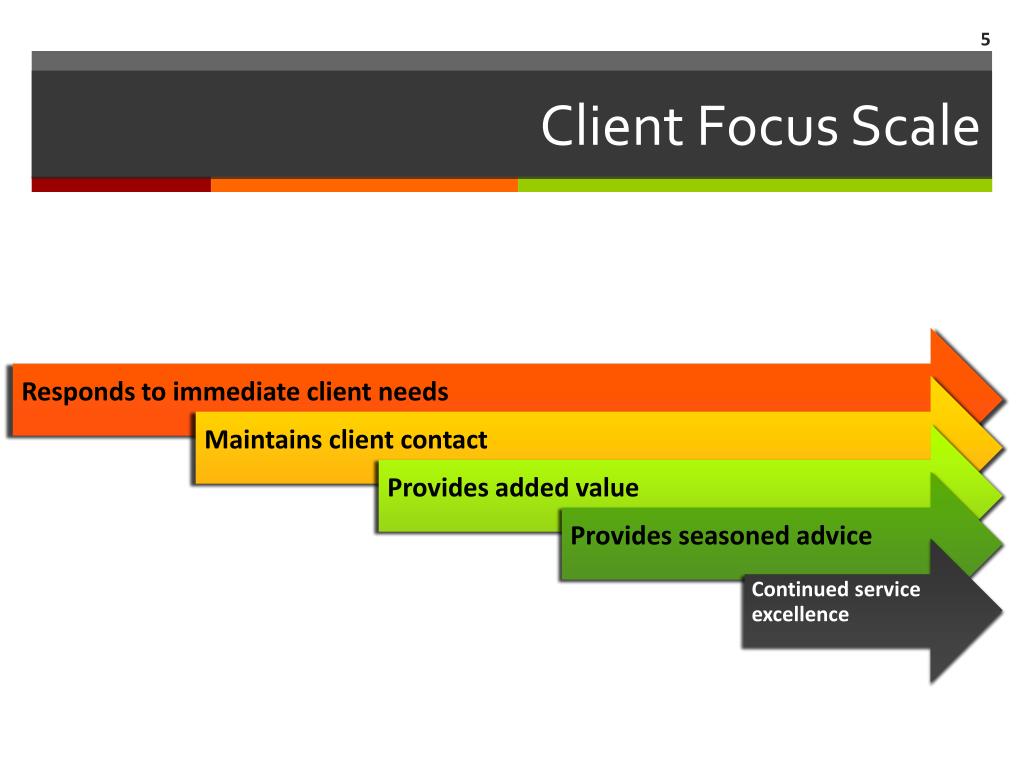 5

Client Focus Scale

Responds to immediate client needs

Maintains client contact

Provides added value

Provides seasoned advice

Continued service excellence